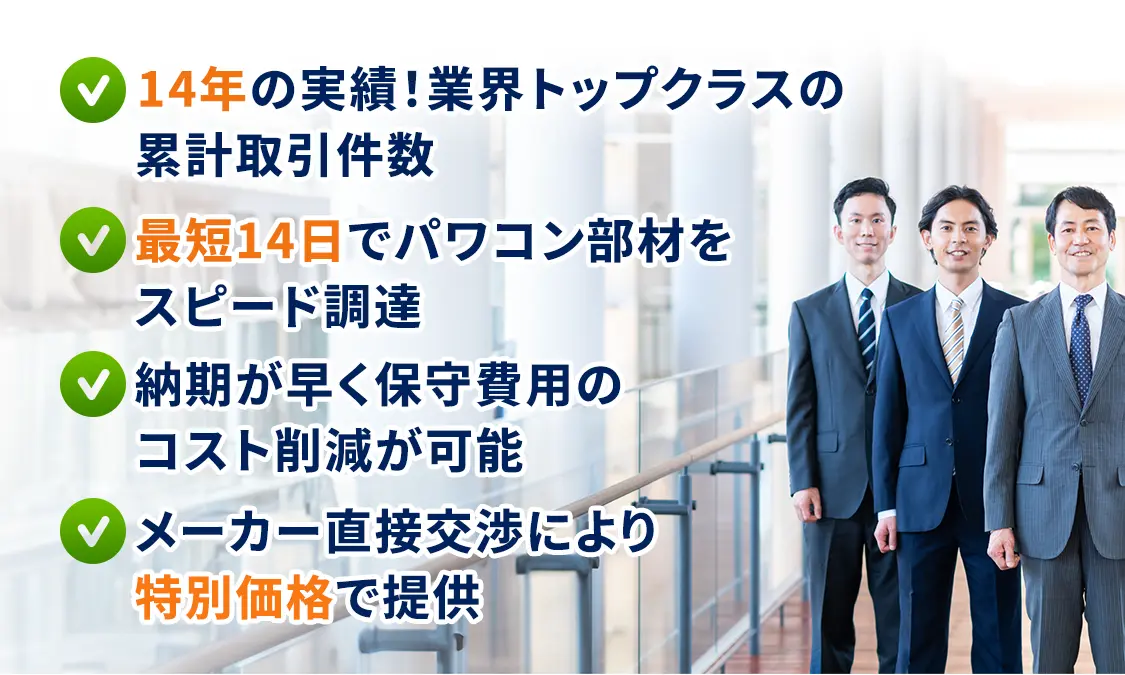 14年の実績！業界トップクラスの累計取引件数

最短14日でパワコン部材をスピード調達

納期が早く保守費用のコスト削減が可能

メーカー直接交渉により特別価格で提供